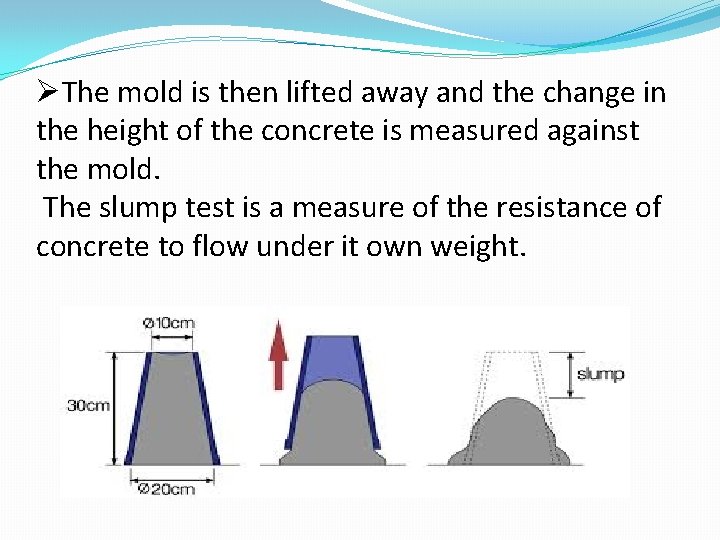 ➢The mold is then lifted away and the change in the height of the concrete is measured against the mold.

The slump test is a measure of the resistance of concrete to flow under it own weight.

Ø10cm
30cm
Ø20cm
slump